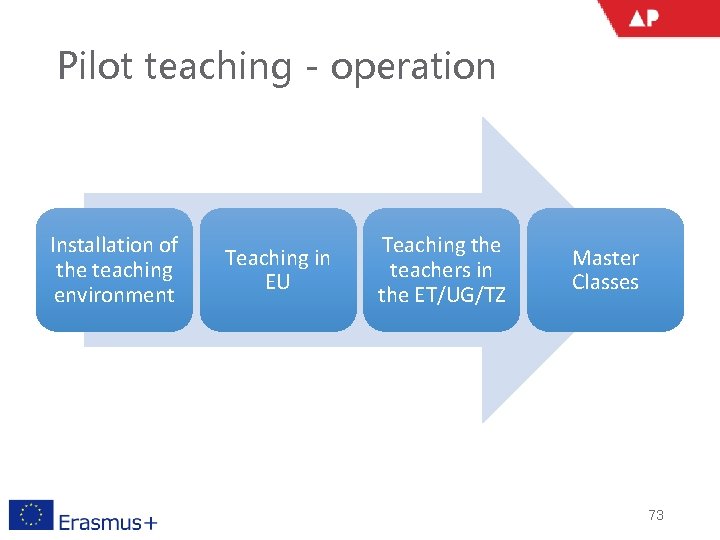 AP

Pilot teaching - operation

Installation of the teaching environment

Teaching in EU

Teaching the teachers in the ET/UG/TZ

Master Classes

Erasmus+

73